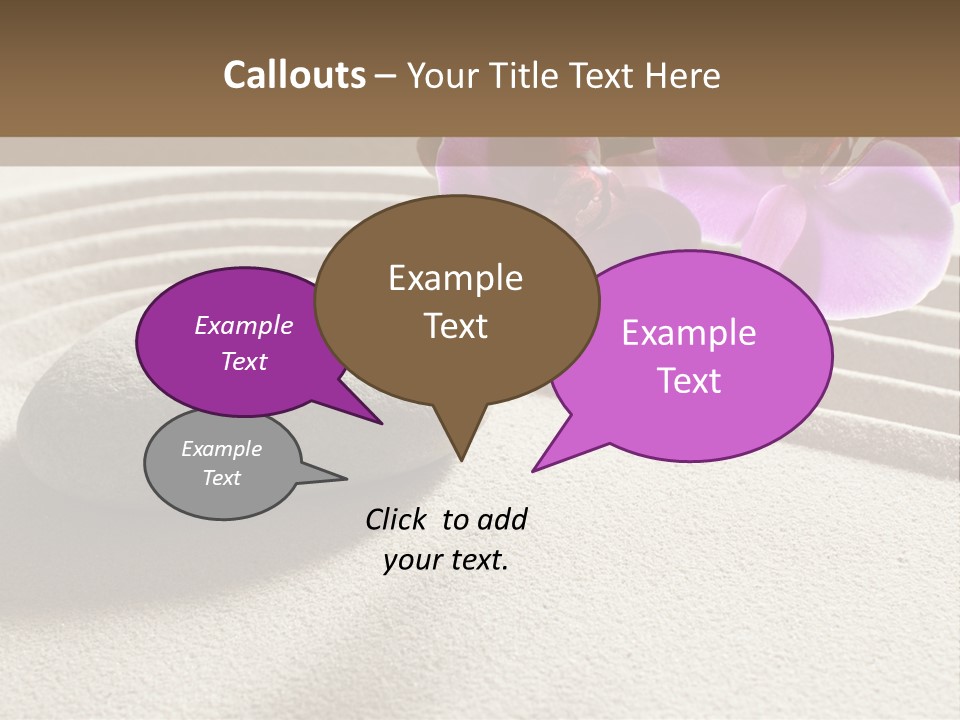 Callouts – Your Title Text Here

Example Text

Example Text

Example Text

Example Text

Click to add your text.